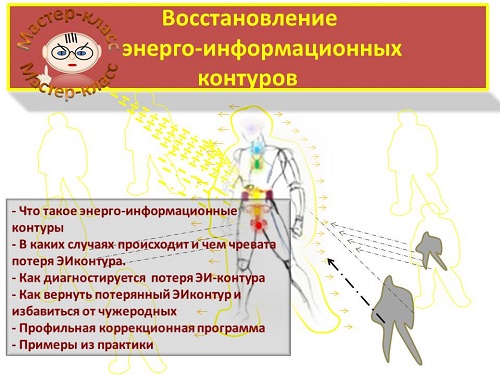 Мастер-класс
Мастер-класс

Восстановление энерго-информационных контуров

- Что такое энерго-информационные контуры
- В каких случаях происходит и чем чревата потеря ЭИконтура.
- Как диагностируется потеря ЭИ-контура
- Как вернуть потерянный ЭИконтур и избавиться от чужеродных
- Профильная коррекционная программа
- Примеры из практики